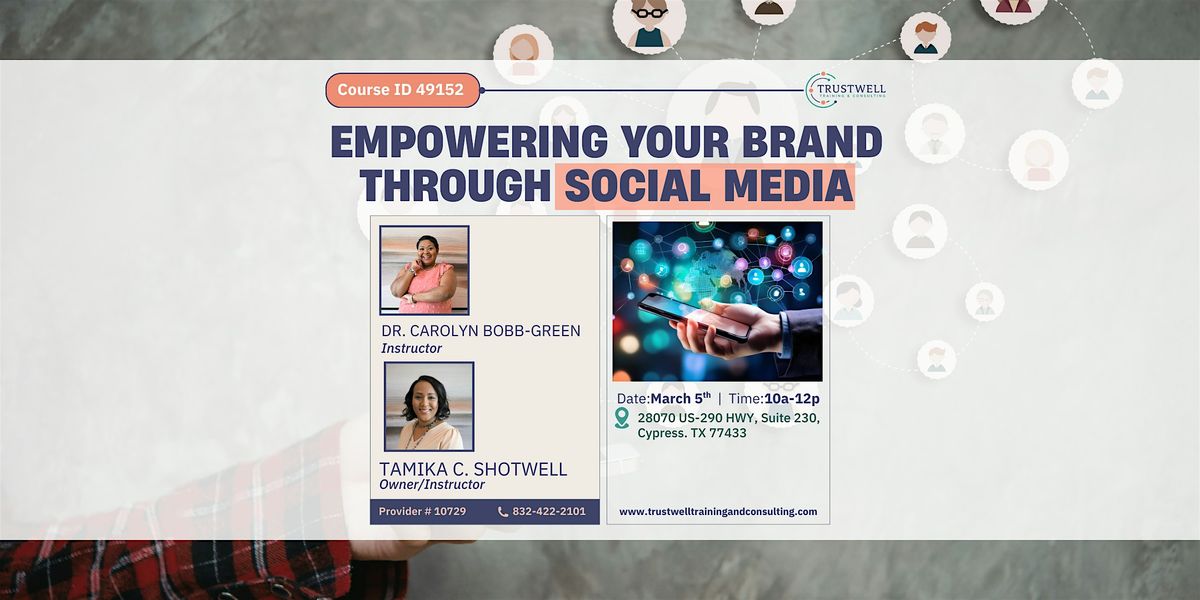 Course ID 49152

TRUSTWELL
TRAINING & CONSULTING

EMPOWERING YOUR BRAND THROUGH SOCIAL MEDIA

DR. CAROLYN BOBB-GREEN
Instructor

TAMIKA C. SHOTWELL
Owner/Instructor

Provider # 10729 832-422-2101

Date:March 5$^{th}$ | Time:10a-12p
28070 US-290 HWY, Suite 230, Cypress. TX 77433

www.trustwelltrainingandconsulting.com